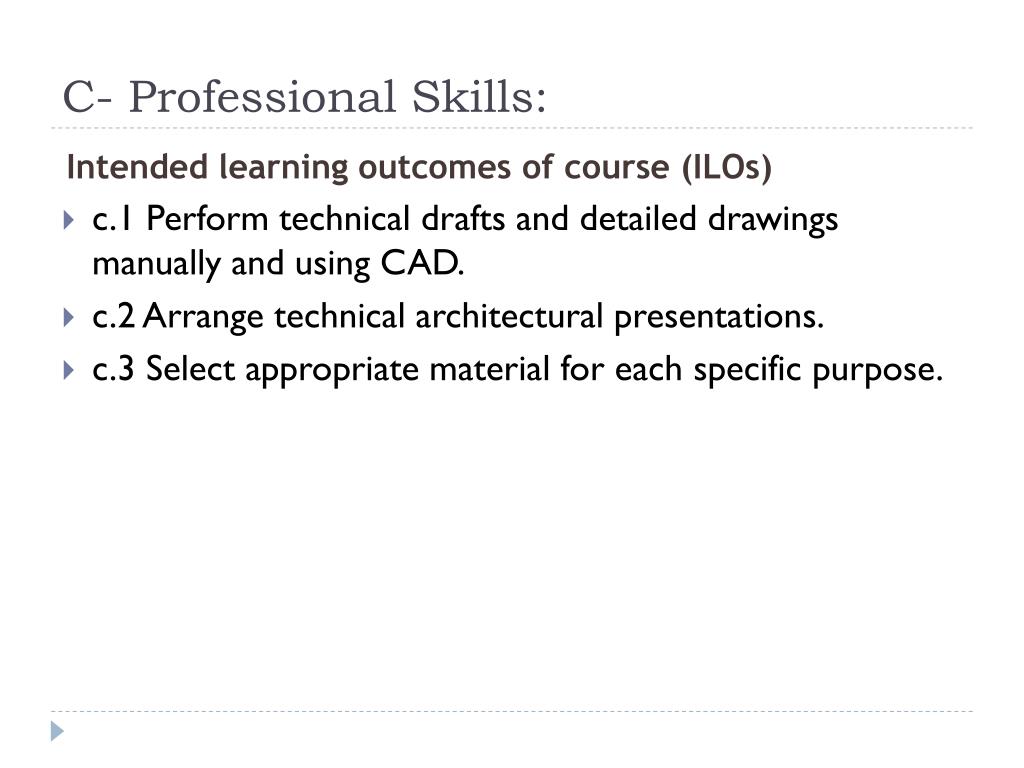 C- Professional Skills:

Intended learning outcomes of course (ILOs)

c.1 Perform technical drafts and detailed drawings manually and using CAD.

c.2 Arrange technical architectural presentations.

c.3 Select appropriate material for each specific purpose.